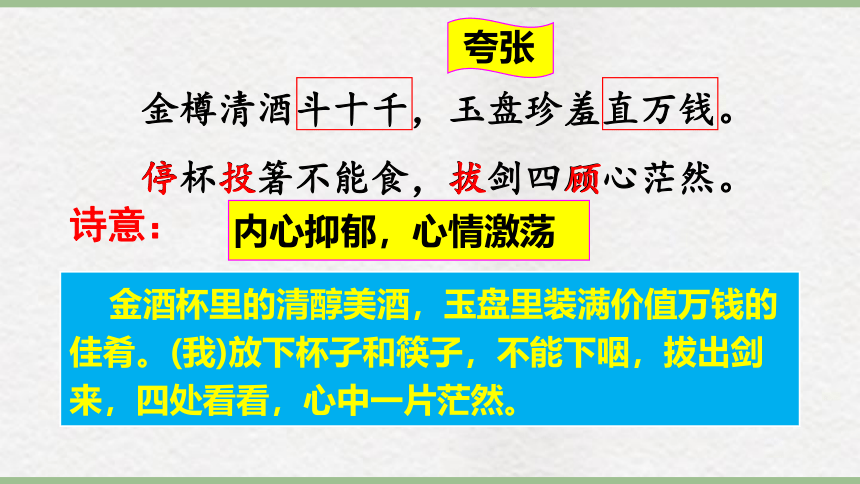 夸张

金樽清酒斗十千，玉盘珍羞直万钱。

停杯投箸不能食，拔剑四顾心茫然。

诗意：

内心抑郁，心情激荡

金酒杯里的清醇美酒，玉盘里装满价值万钱的佳肴。(我)放下杯子和筷子，不能下咽，拔出剑来，四处看看，心中一片茫然。